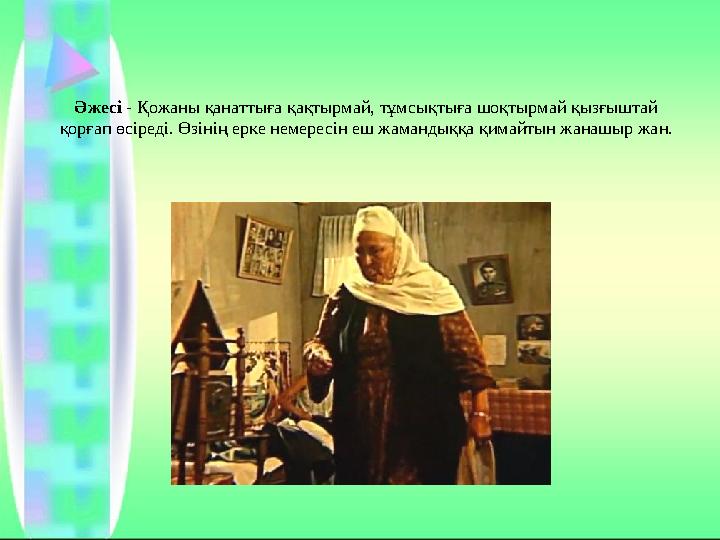 Әжесі - Қожаны қанаттыға қақтырмай, тұмсықтыға шоқтырмай қызғыштай қорғап өсіреді. Өзінің ерке немересін еш жамандыққа қимайтын жанашыр жан.